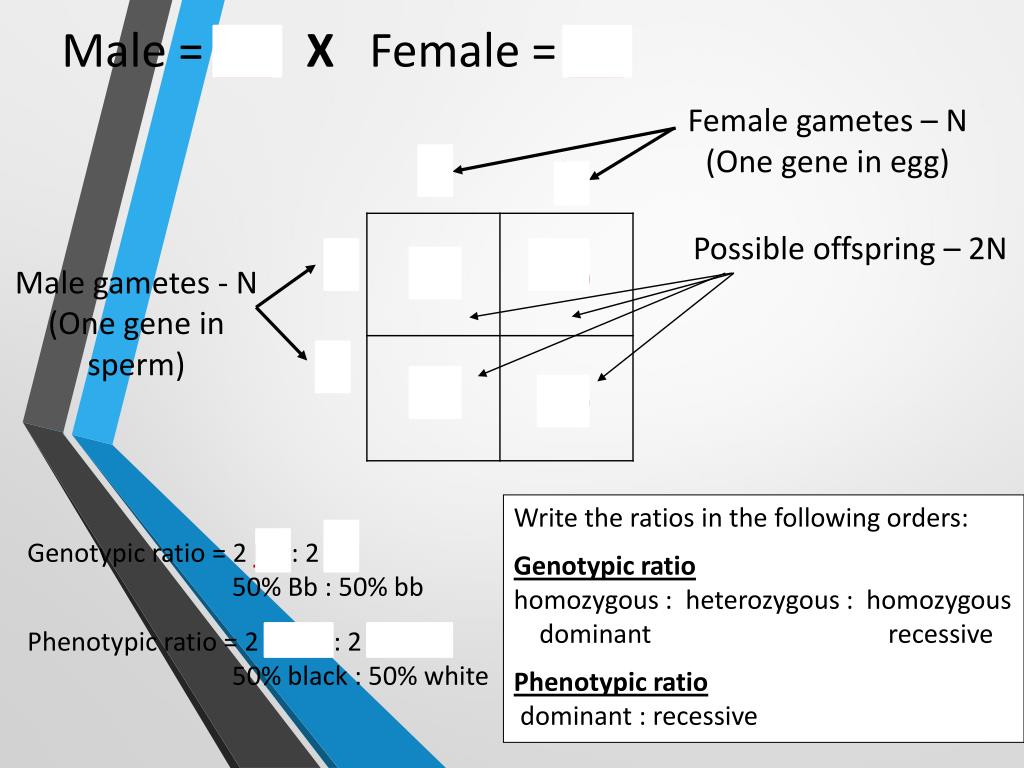 Male = X Female =

Female gametes – N (One gene in egg)

Possible offspring – 2N

Male gametes - N (One gene in sperm)

Genotypic ratio = 2 : 2
50% Bb : 50% bb

Phenotypic ratio = 2 : 2
50% black : 50% white

Write the ratios in the following orders:

Genotypic ratio
homozygous : heterozygous : homozygous
dominant recessive

Phenotypic ratio
dominant : recessive